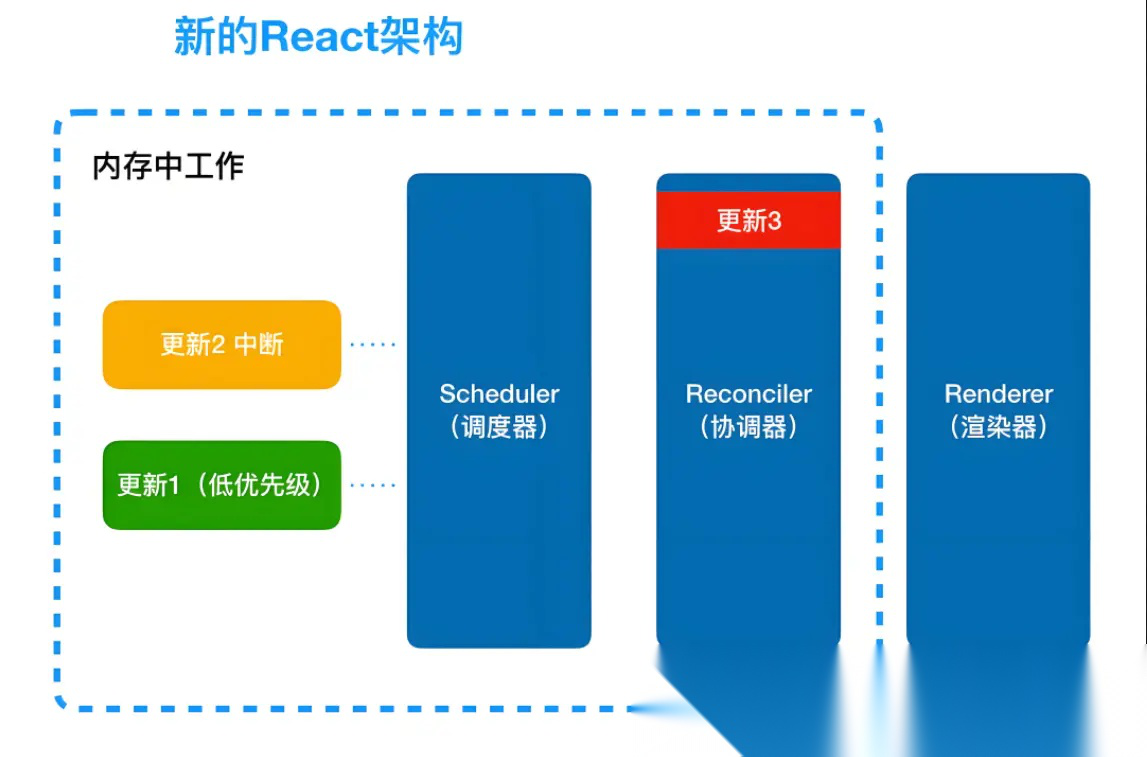 新的React架构

内存中工作

更新2 中断

更新1（低优先级）

Scheduler
（调度器）

更新3

Reconciler
（协调器）

Renderer
（渲染器）